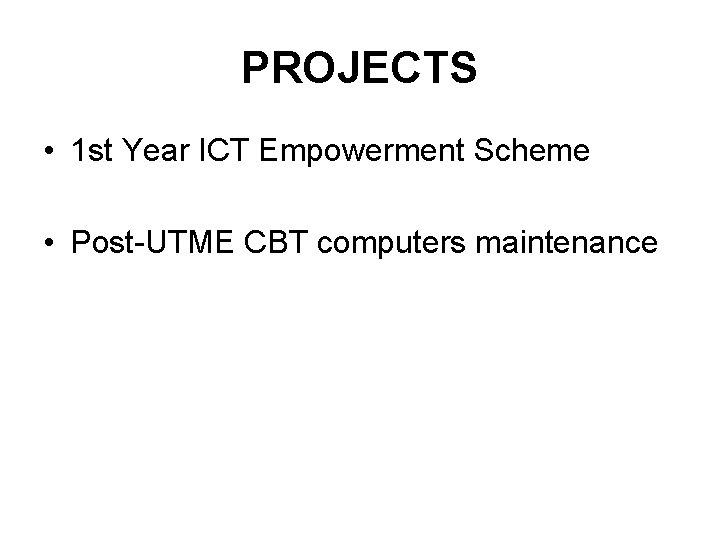 PROJECTS

• 1st Year ICT Empowerment Scheme

• Post-UTME CBT computers maintenance